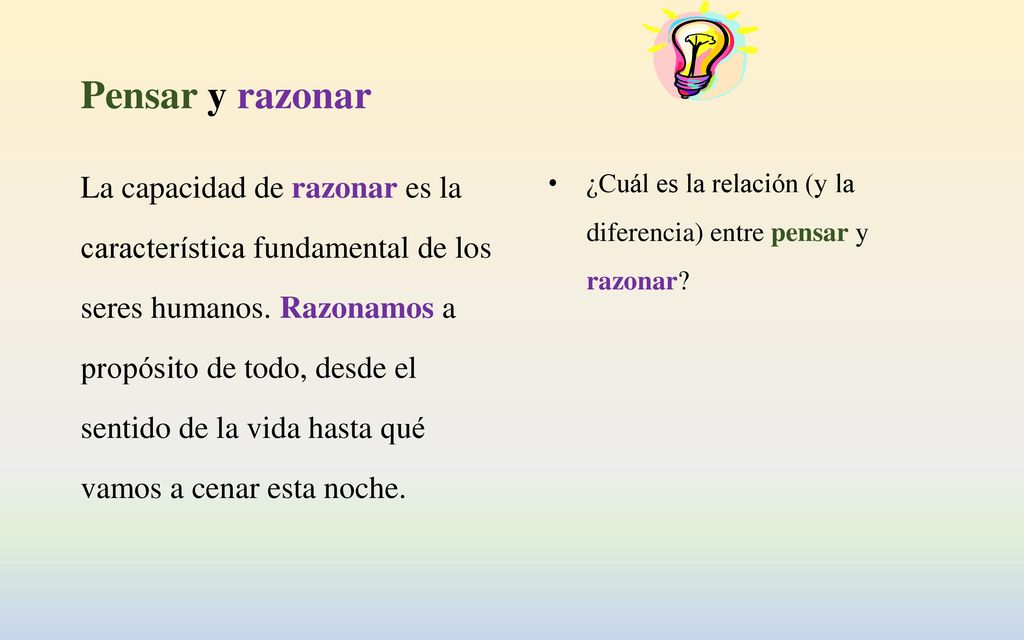 Pensar y razonar

La capacidad de razonar es la característica fundamental de los seres humanos. Razonamos a propósito de todo, desde el sentido de la vida hasta qué vamos a cenar esta noche.

• ¿Cuál es la relación (y la diferencia) entre pensar y razonar?